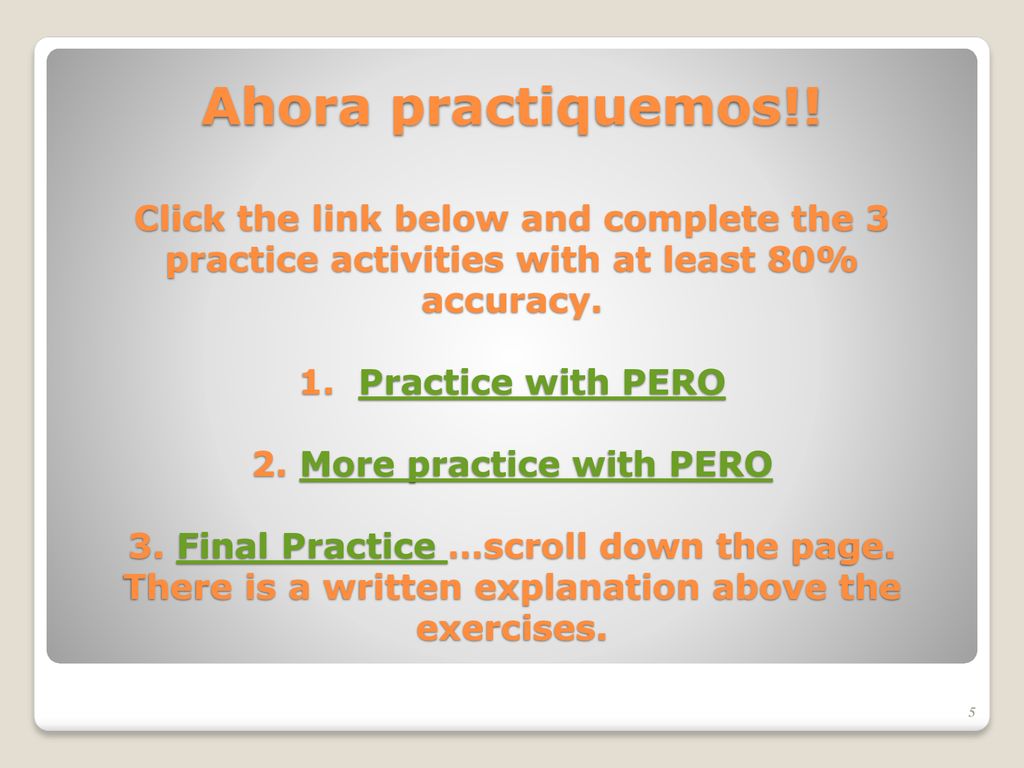 Ahora practiquemos!!

Click the link below and complete the 3 practice activities with at least 80% accuracy.

1. Practice with PERO

2. More practice with PERO

3. Final Practice …scroll down the page. There is a written explanation above the exercises.

5